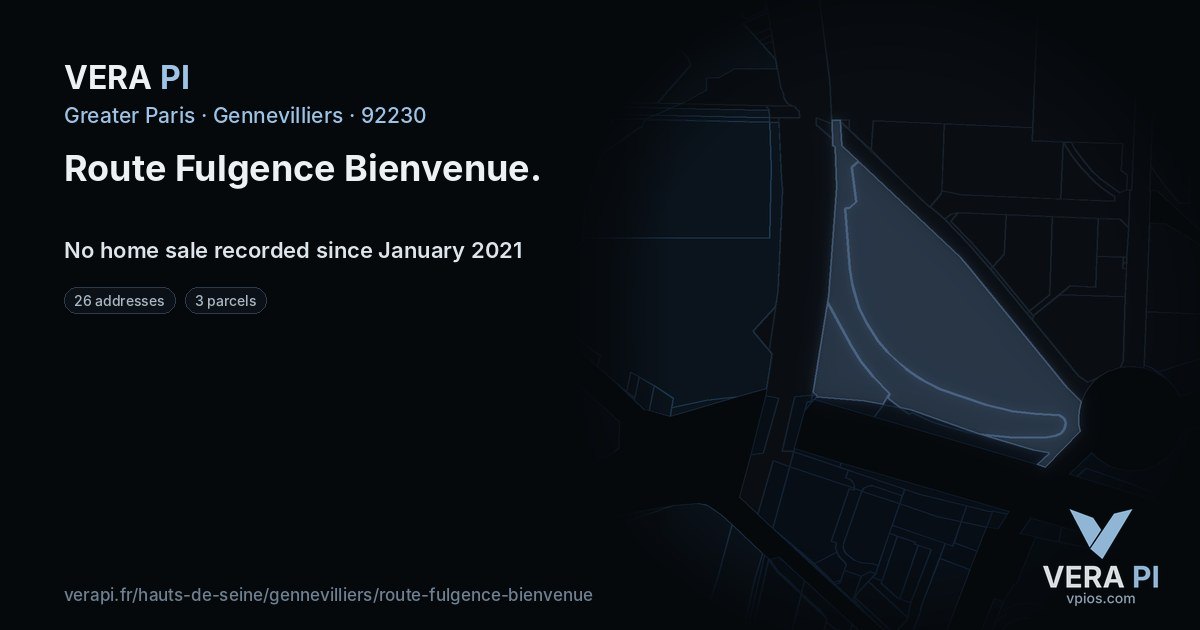 VERA PI

Greater Paris · Gennevilliers · 92230

Route Fulgence Bienvenue.

No home sale recorded since January 2021

26 addresses

3 parcels

verapi.fr/hauts-de-seine/gennevilliers/route-fulgence-bienvenue

VERA PI
vpios.com